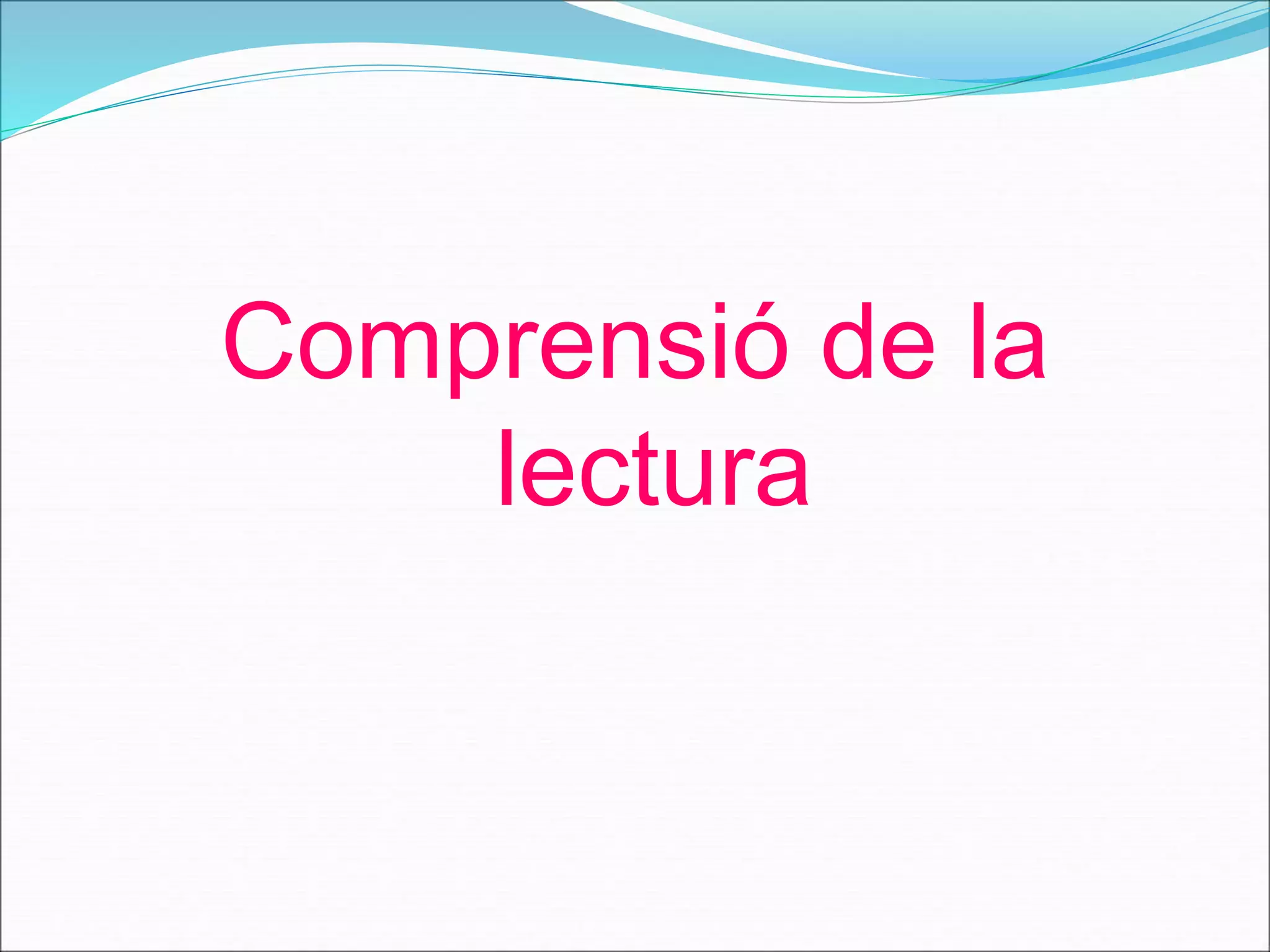 Comprensió de la lectura